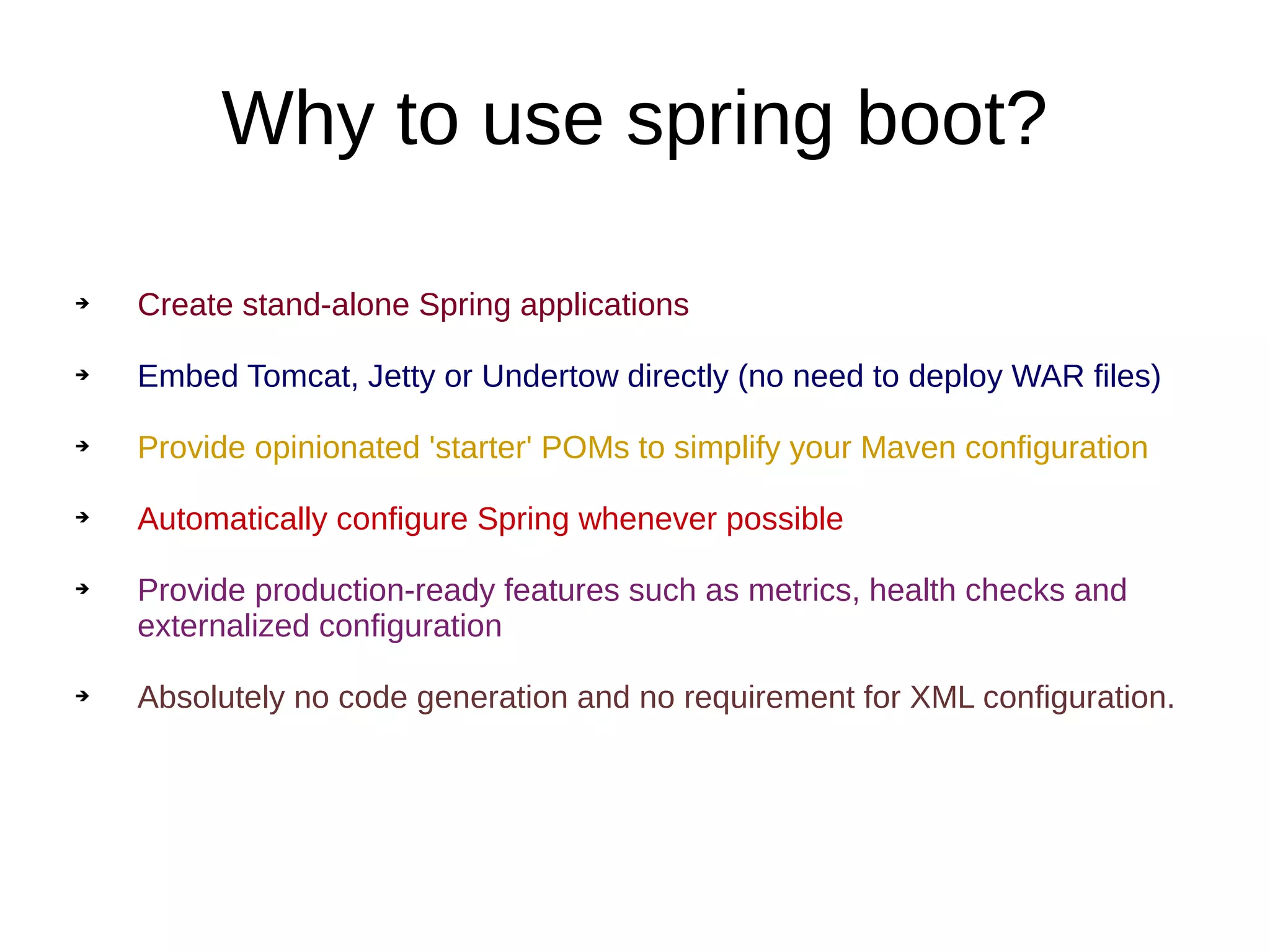 Why to use spring boot?

➔ Create stand-alone Spring applications

➔ Embed Tomcat, Jetty or Undertow directly (no need to deploy WAR files)

➔ Provide opinionated 'starter' POMs to simplify your Maven configuration

➔ Automatically configure Spring whenever possible

➔ Provide production-ready features such as metrics, health checks and externalized configuration

➔ Absolutely no code generation and no requirement for XML configuration.